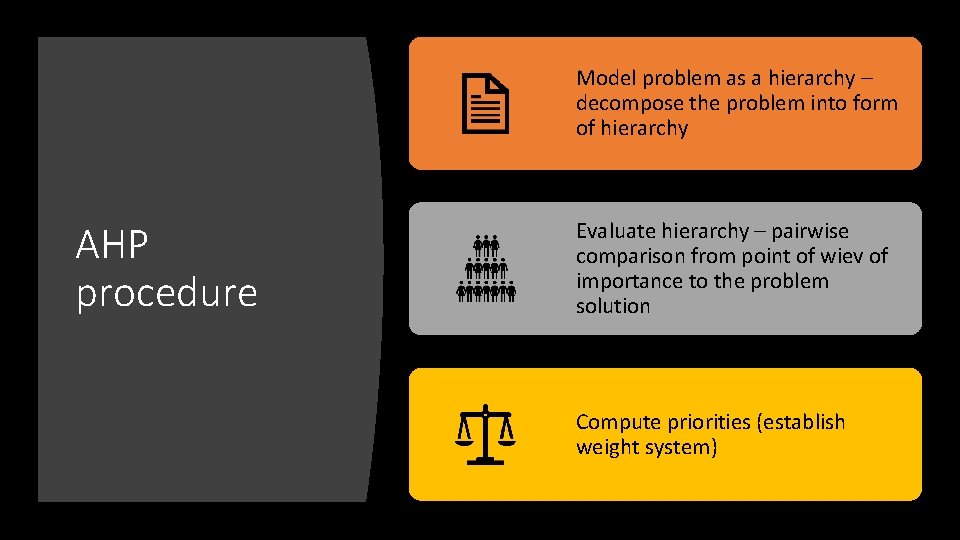 AHP procedure

Model problem as a hierarchy – decompose the problem into form of hierarchy

Evaluate hierarchy – pairwise comparison from point of wiev of importance to the problem solution

Compute priorities (establish weight system)